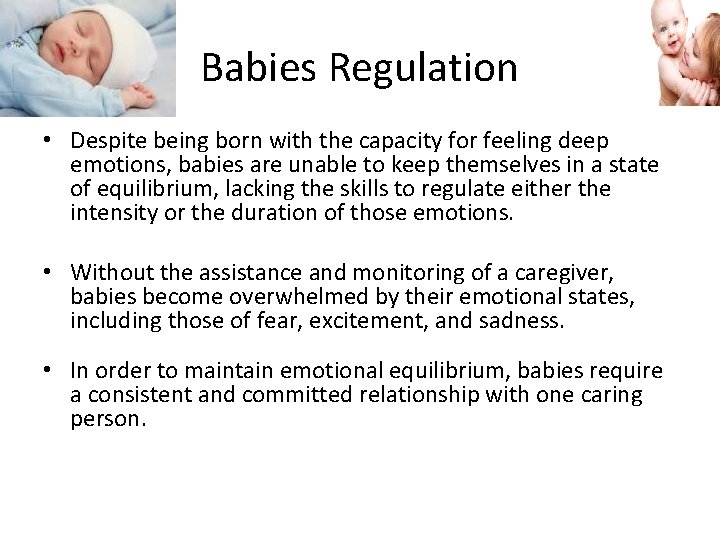 Babies Regulation

• Despite being born with the capacity for feeling deep emotions, babies are unable to keep themselves in a state of equilibrium, lacking the skills to regulate either the intensity or the duration of those emotions.

• Without the assistance and monitoring of a caregiver, babies become overwhelmed by their emotional states, including those of fear, excitement, and sadness.

• In order to maintain emotional equilibrium, babies require a consistent and committed relationship with one caring person.